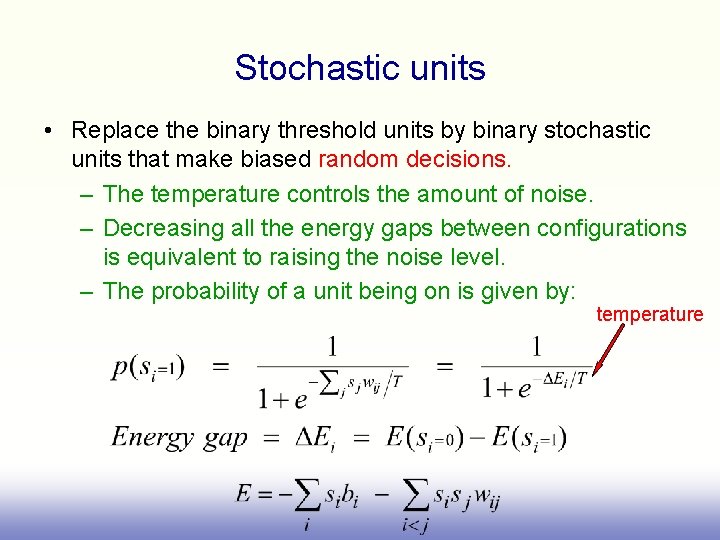 Stochastic units

• Replace the binary threshold units by binary stochastic units that make biased random decisions.

– The temperature controls the amount of noise.

– Decreasing all the energy gaps between configurations is equivalent to raising the noise level.

– The probability of a unit being on is given by:

temperature

$p(s_{i=1}) = \frac{1}{1+e^{-\sum_j s_j w_{ij}/T}} = \frac{1}{1+e^{-\Delta E_i/T}}$

$Energy\ gap = \Delta E_i = E(s_{i=0}) - E(s_{i=1})$

$E = -\sum_i s_i b_i - \sum_{i<j} s_i s_j w_{ij}$